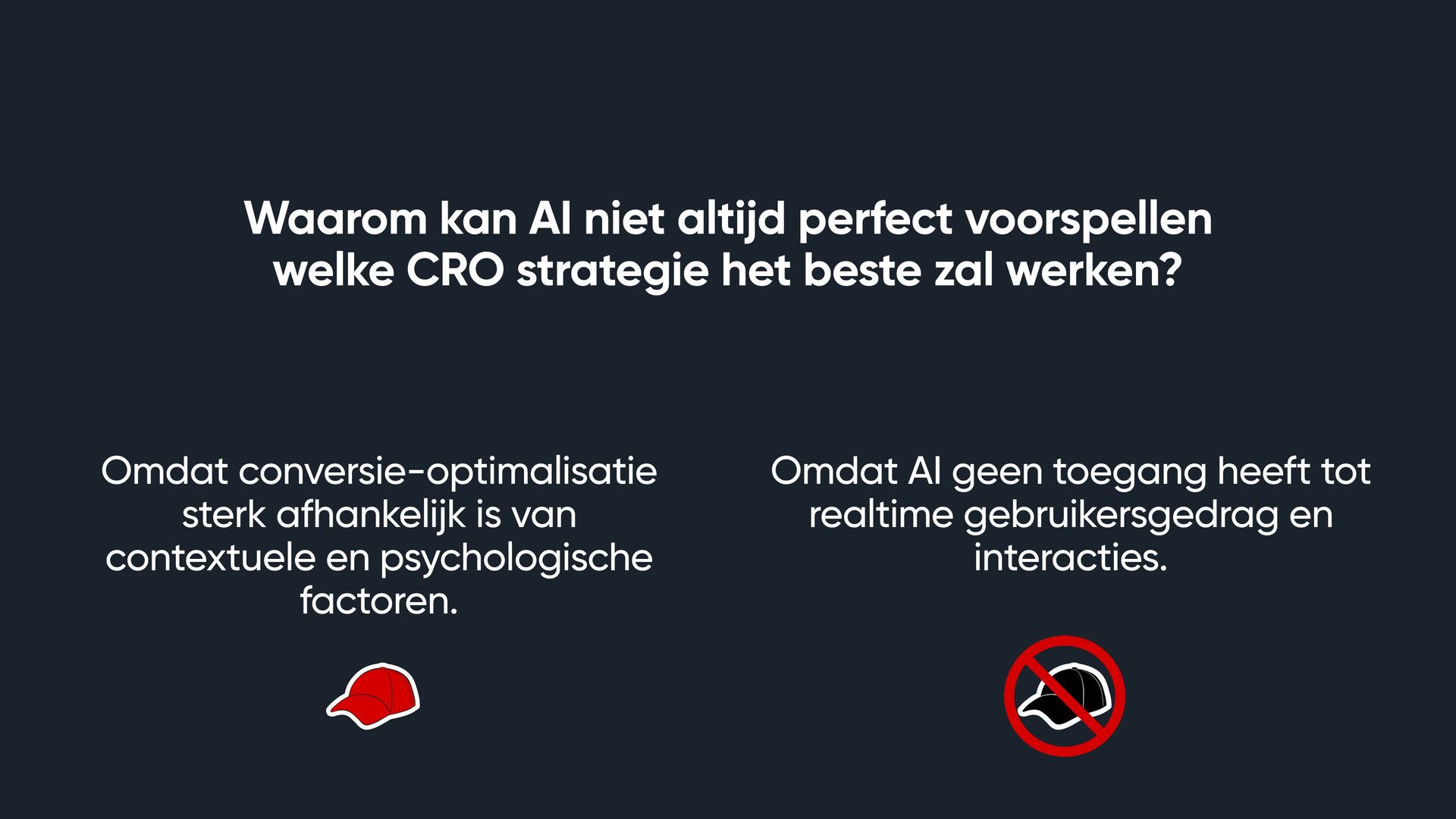 Waarom kan AI niet altijd perfect voorspellen welke CRO strategie het beste zal werken?

Omdat conversie-optimalisatie sterk afhankelijk is van contextuele en psychologische factoren.

Omdat AI geen toegang heeft tot realtime gebruikersgedrag en interacties.